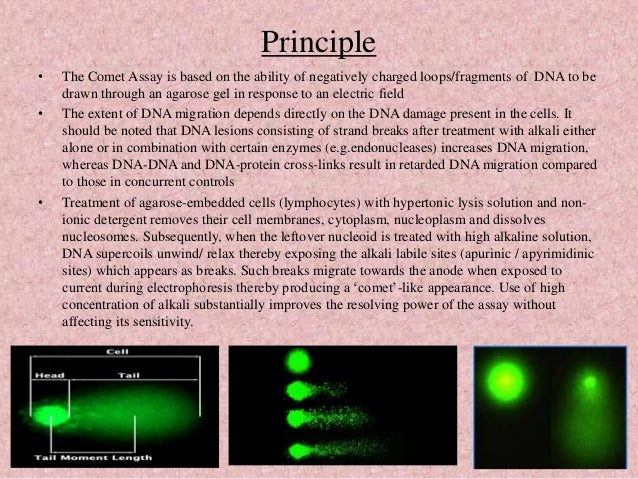 Principle

• The Comet Assay is based on the ability of negatively charged loops/fragments of DNA to be drawn through an agarose gel in response to an electric field

• The extent of DNA migration depends directly on the DNA damage present in the cells. It should be noted that DNA lesions consisting of strand breaks after treatment with alkali either alone or in combination with certain enzymes (e.g.endonucleases) increases DNA migration, whereas DNA-DNA and DNA-protein cross-links result in retarded DNA migration compared to those in concurrent controls

• Treatment of agarose-embedded cells (lymphocytes) with hypertonic lysis solution and non-ionic detergent removes their cell membranes, cytoplasm, nucleoplasm and dissolves nucleosomes. Subsequently, when the leftover nucleoid is treated with high alkaline solution, DNA supercoils unwind/ relax thereby exposing the alkali labile sites (apurinic / apyrimidinic sites) which appears as breaks. Such breaks migrate towards the anode when exposed to current during electrophoresis thereby producing a 'comet'-like appearance. Use of high concentration of alkali substantially improves the resolving power of the assay without affecting its sensitivity.

Cell
Head
Tail
Tail Moment Length